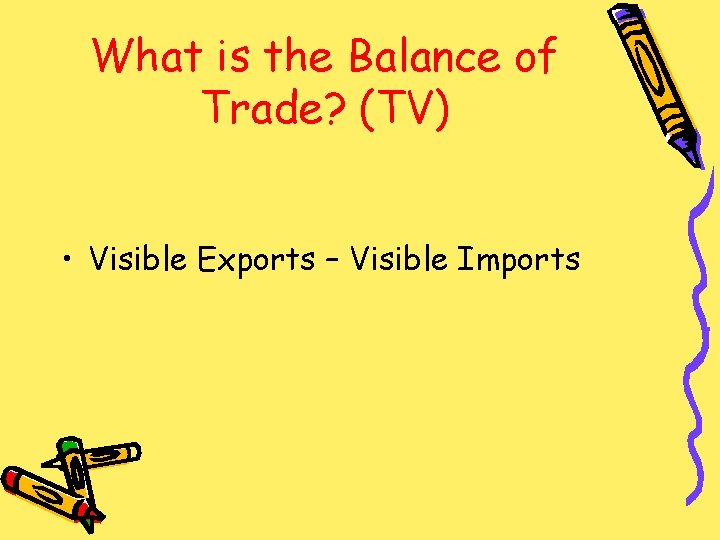 What is the Balance of Trade? (TV)

• Visible Exports – Visible Imports